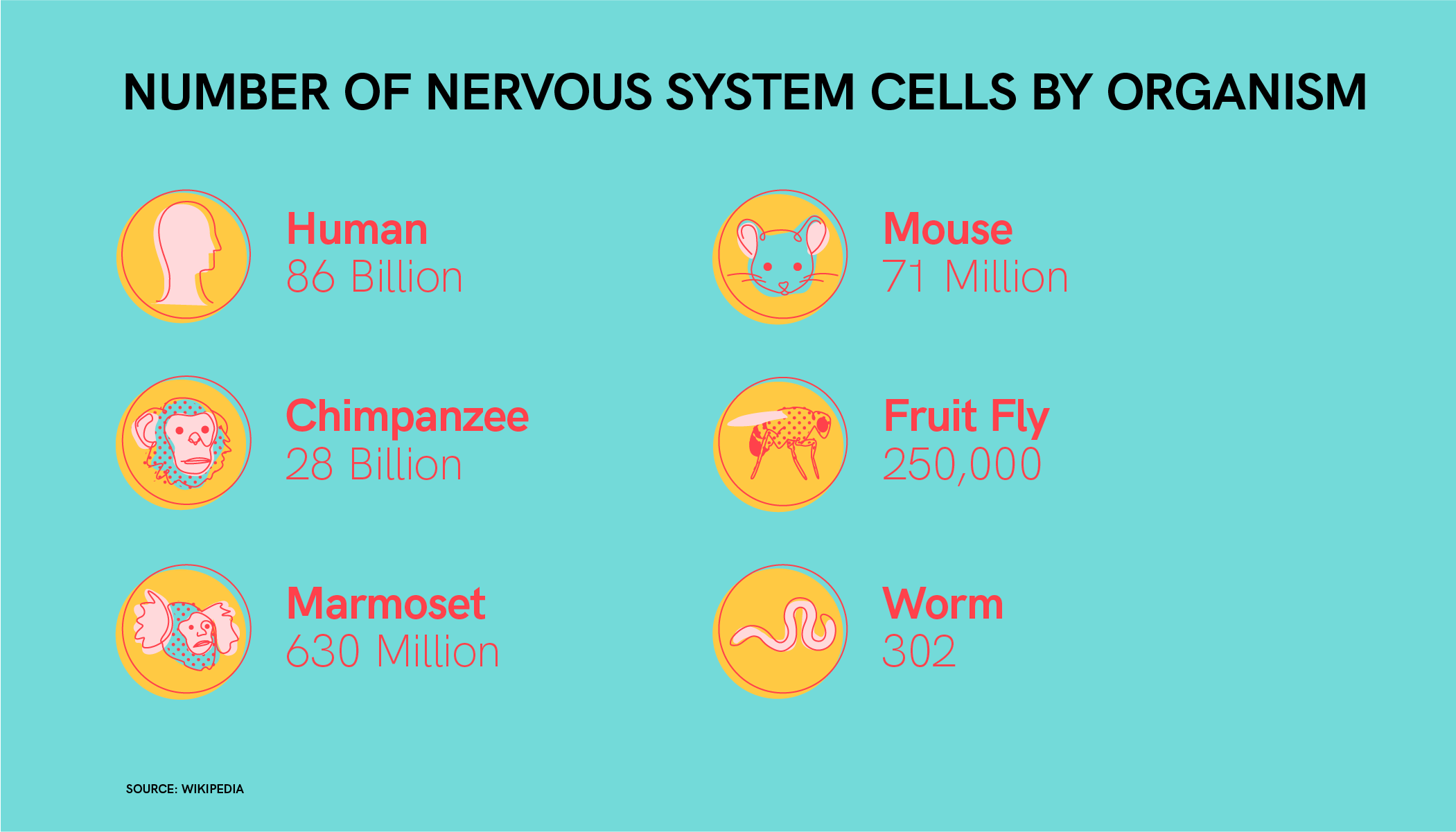 NUMBER OF NERVOUS SYSTEM CELLS BY ORGANISM

Human
86 Billion

Chimpanzee
28 Billion

Marmoset
630 Million

Mouse
71 Million

Fruit Fly
250,000

Worm
302

SOURCE: WIKIPEDIA